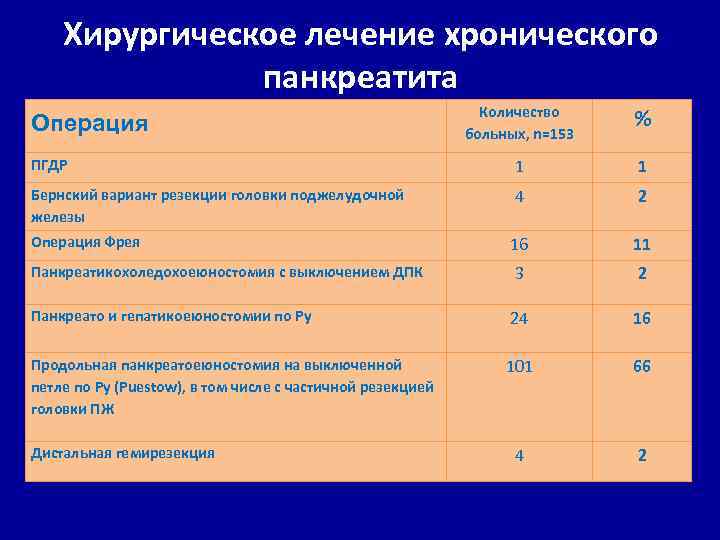 Хирургическое лечение хронического панкреатита

| Операция | Количество больных, n=153 | % |
|---|---|---|
| ПГДР | 1 | 1 |
| Бернский вариант резекции головки поджелудочной железы | 4 | 2 |
| Операция Фрея | 16 | 11 |
| Панкреатикохоледохоеюностомия с выключением ДПК | 3 | 2 |
| Панкреато и гепатикоеюностомии по Ру | 24 | 16 |
| Продольная панкреатоеюностомия на выключенной петле по Ру (Puestow), в том числе с частичной резекцией головки ПЖ | 101 | 66 |
| Дистальная гемирезекция | 4 | 2 |